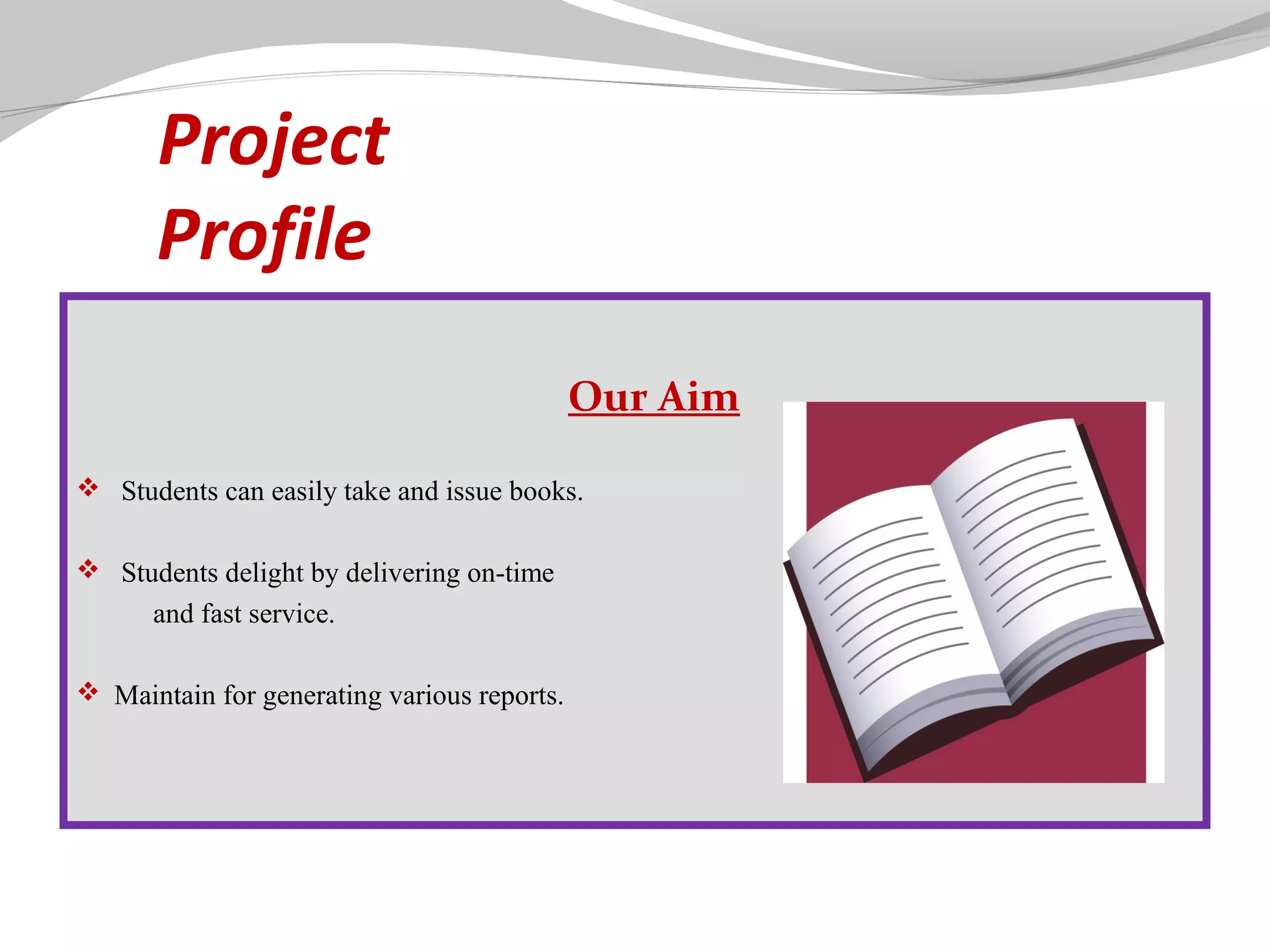 Project Profile

Our Aim

❖ Students can easily take and issue books.

❖ Students delight by delivering on-time and fast service.

❖ Maintain for generating various reports.